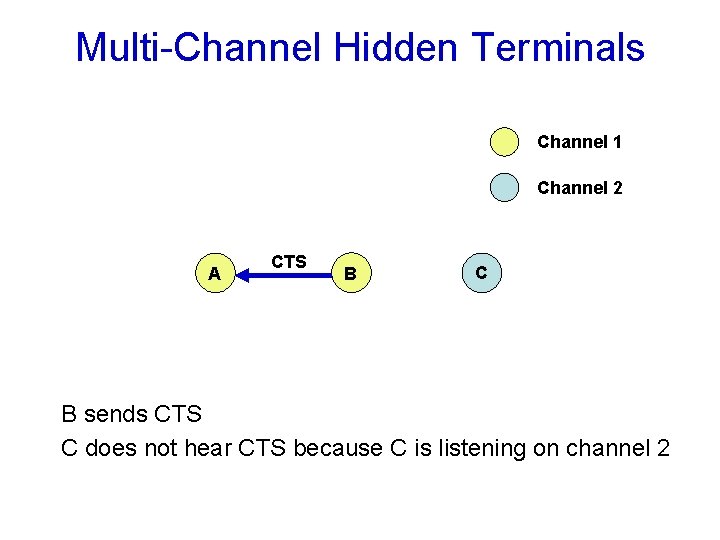 Multi-Channel Hidden Terminals

Channel 1

Channel 2

A

CTS

B

C

B sends CTS

C does not hear CTS because C is listening on channel 2